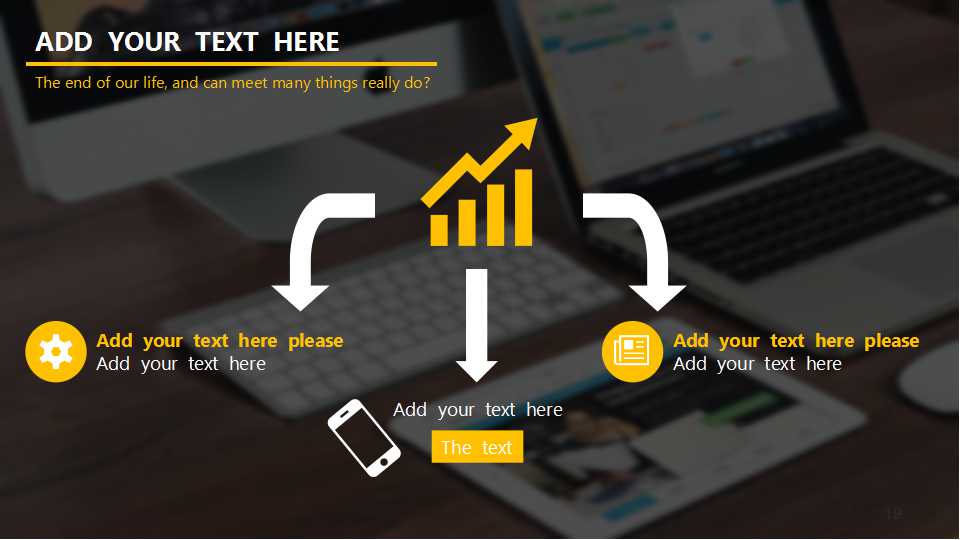 ADD YOUR TEXT HERE

The end of our life, and can meet many things really do?

Add your text here please
Add your text here

Add your text here please
Add your text here

Add your text here

The text

19